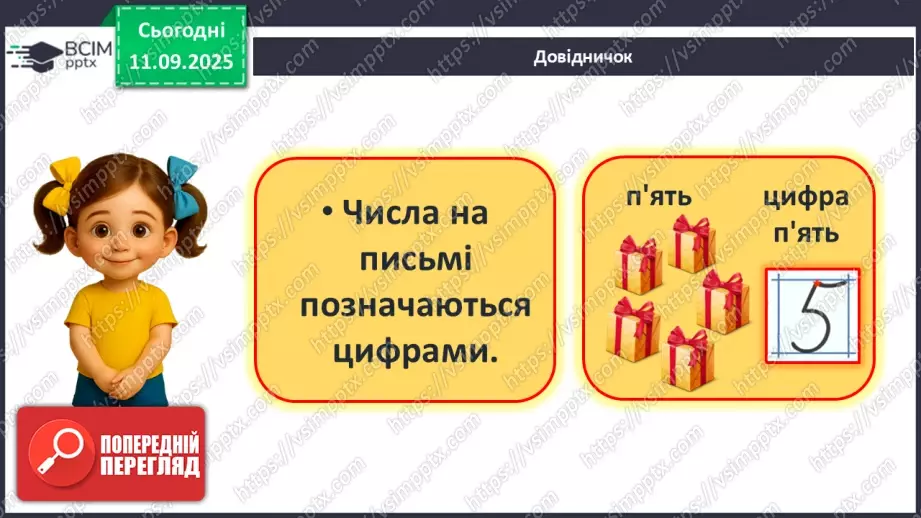 ВСІМ pptx

Сьогодні 11.09.2025

Довідничок

• Числа на письмі позначаються цифрами.

п'ять

цифра п'ять

5

ПОПЕРЕДНІЙ ПЕРЕГЛЯД

https://vsimpptx.com